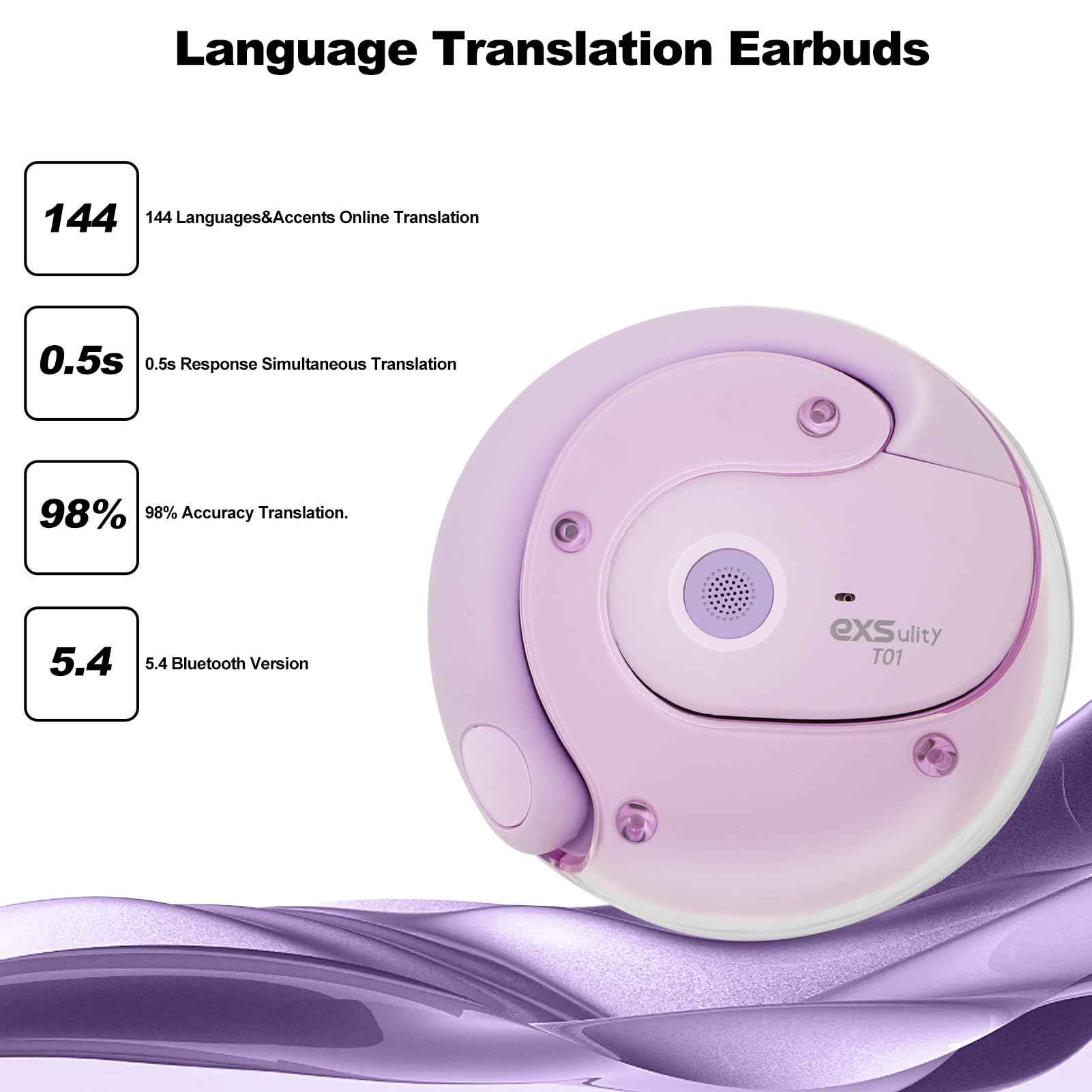 Language Translation Earbuds

144

144 Languages&Accents Online Translation

0.5s

0.5s Response Simultaneous Translation

98%

98% Accuracy Translation.

5.4

5.4 Bluetooth Version

exsulity
T01